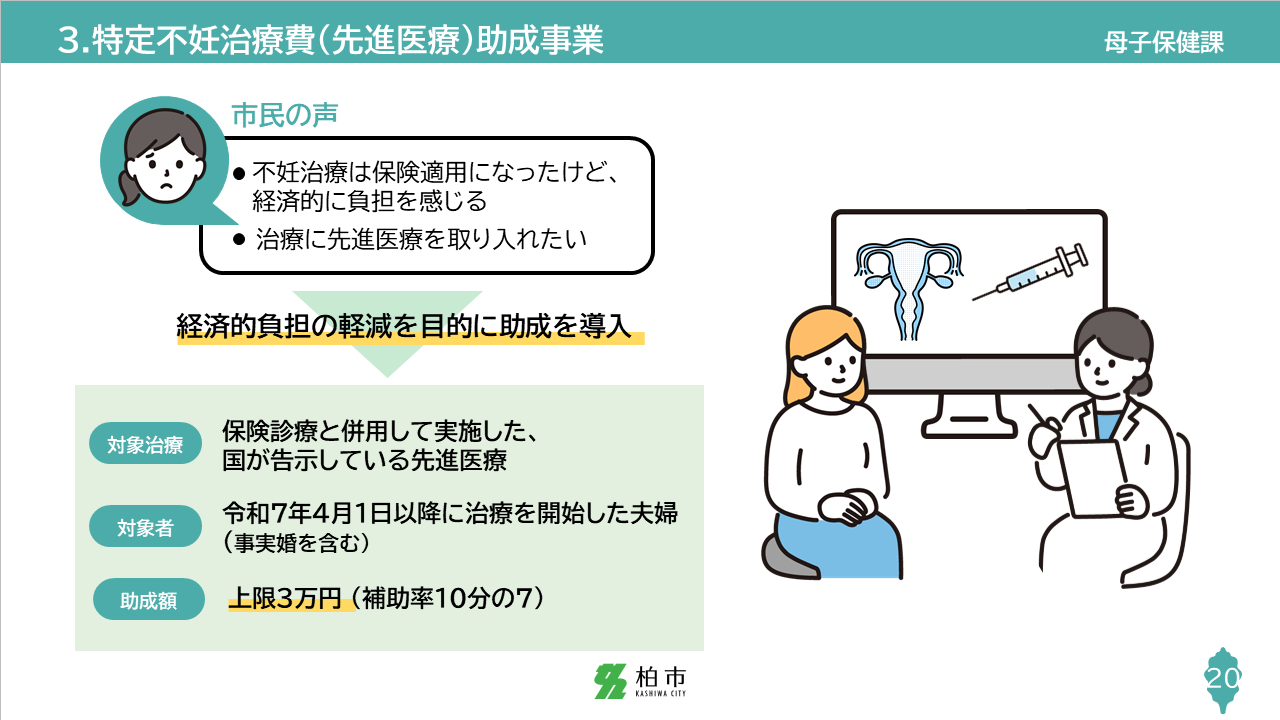 3.特定不妊治療費（先進医療）助成事業

母子保健課

市民の声

● 不妊治療は保険適用になったけど、経済的に負担を感じる
● 治療に先進医療を取り入れたい

経済的負担の軽減を目的に助成を導入

対象治療　保険診療と併用して実施した、国が告示している先進医療

対象者　令和7年4月1日以降に治療を開始した夫婦（事実婚を含む）

助成額　上限3万円（補助率10分の7）

柏市
KASHIWA CITY

20